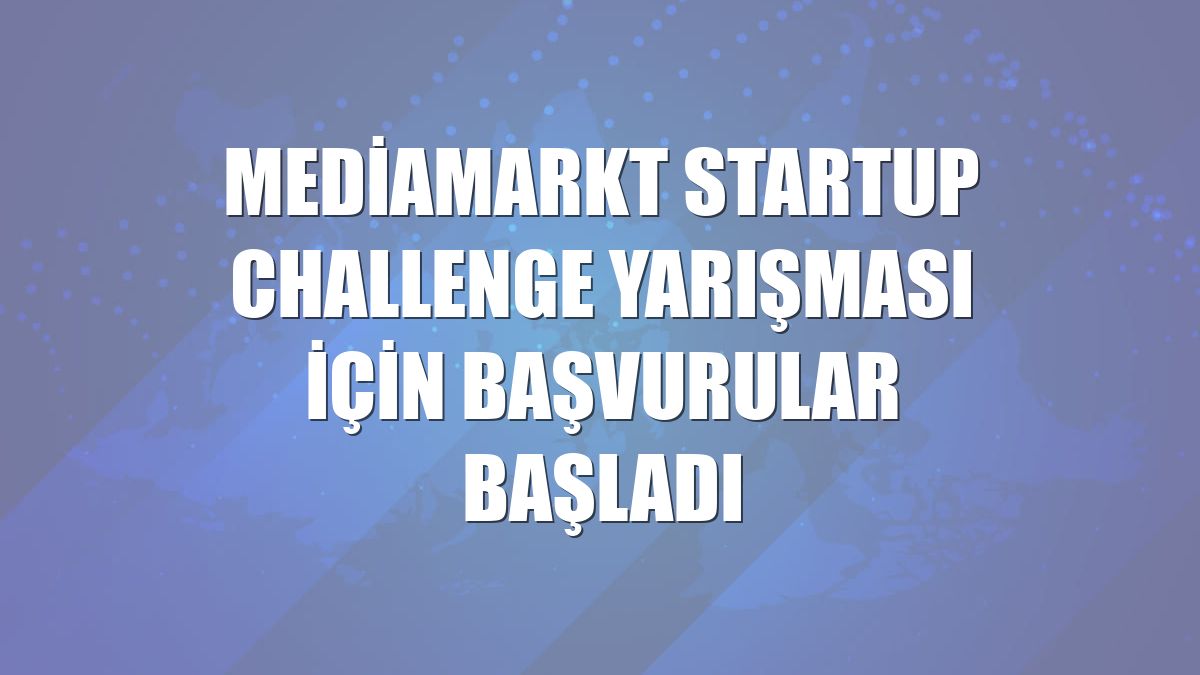 MEDİAMARKT STARTUP CHALLENGE YARIŞMASI İÇİN BAŞVURULAR BAŞLADI